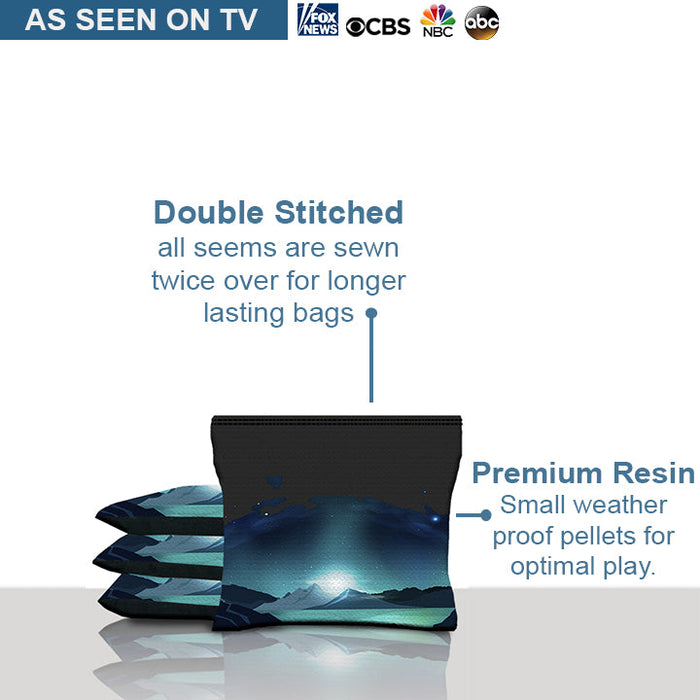 AS SEEN ON TV

FOX NEWS CBS NBC abc

Double Stitched
all seems are sewn twice over for longer lasting bags

Premium Resin
Small weather proof pellets for optimal play.